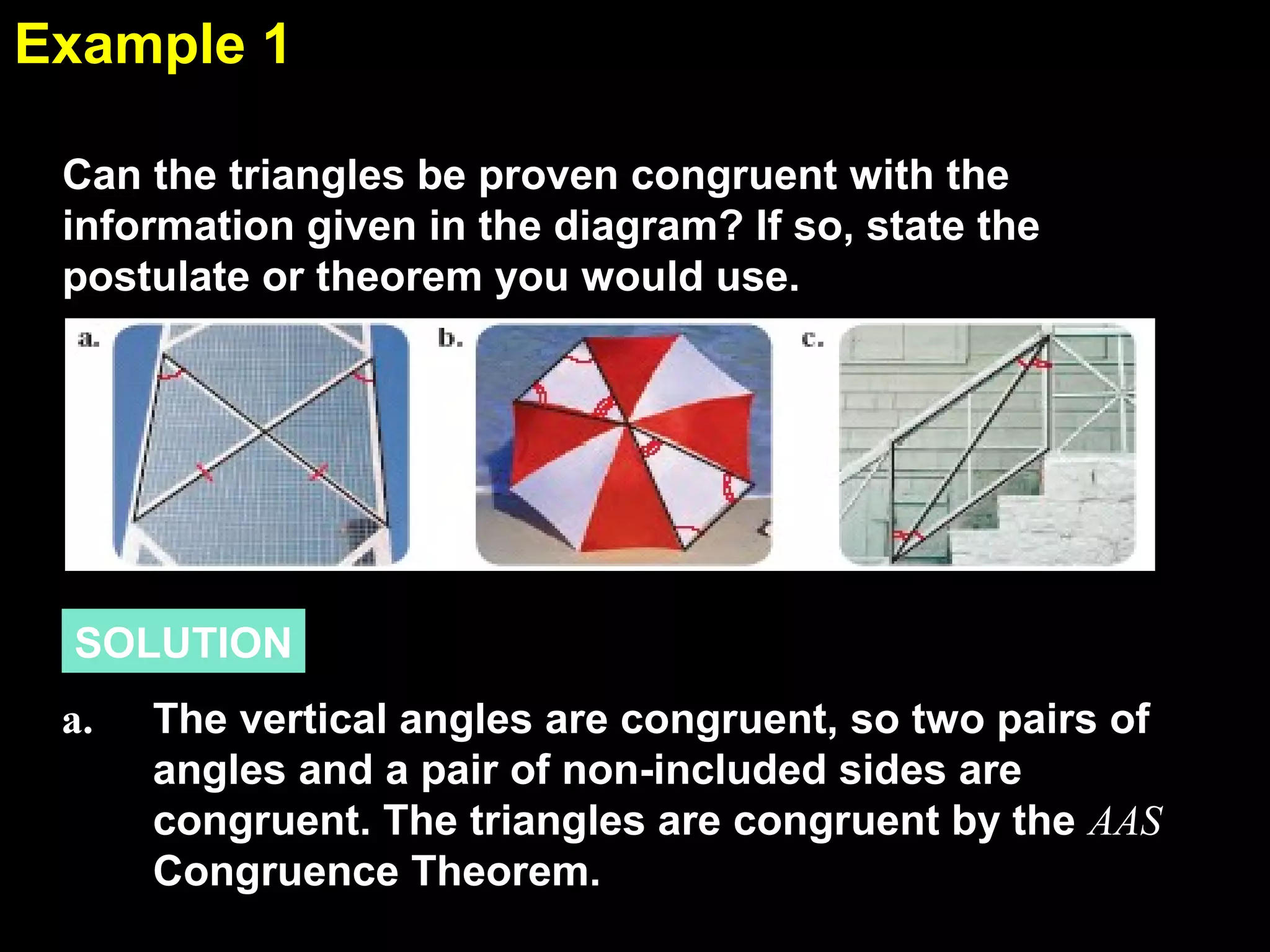 Example 1

Can the triangles be proven congruent with the information given in the diagram? If so, state the postulate or theorem you would use.

a.

b.

c.

SOLUTION

a. The vertical angles are congruent, so two pairs of angles and a pair of non-included sides are congruent. The triangles are congruent by the $AAS$ Congruence Theorem.